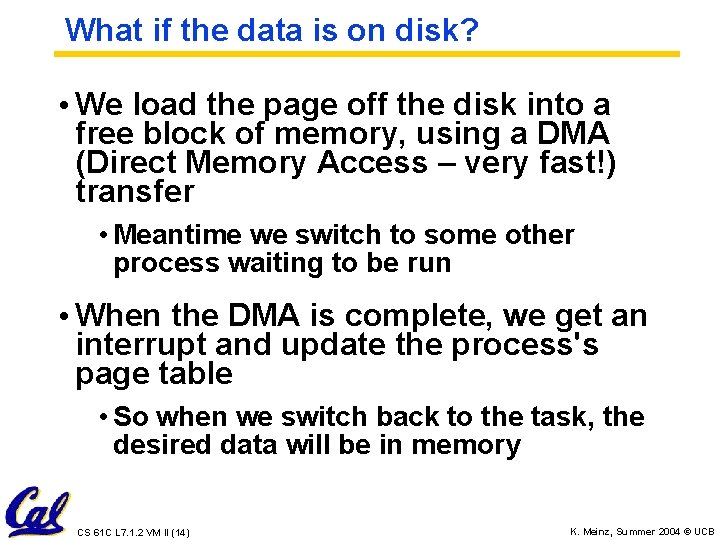 What if the data is on disk?

• We load the page off the disk into a free block of memory, using a DMA (Direct Memory Access – very fast!) transfer

• Meantime we switch to some other process waiting to be run

• When the DMA is complete, we get an interrupt and update the process's page table

• So when we switch back to the task, the desired data will be in memory

Cal

CS 61C L7.1.2 VM II (14)

K. Meinz, Summer 2004 © UCB